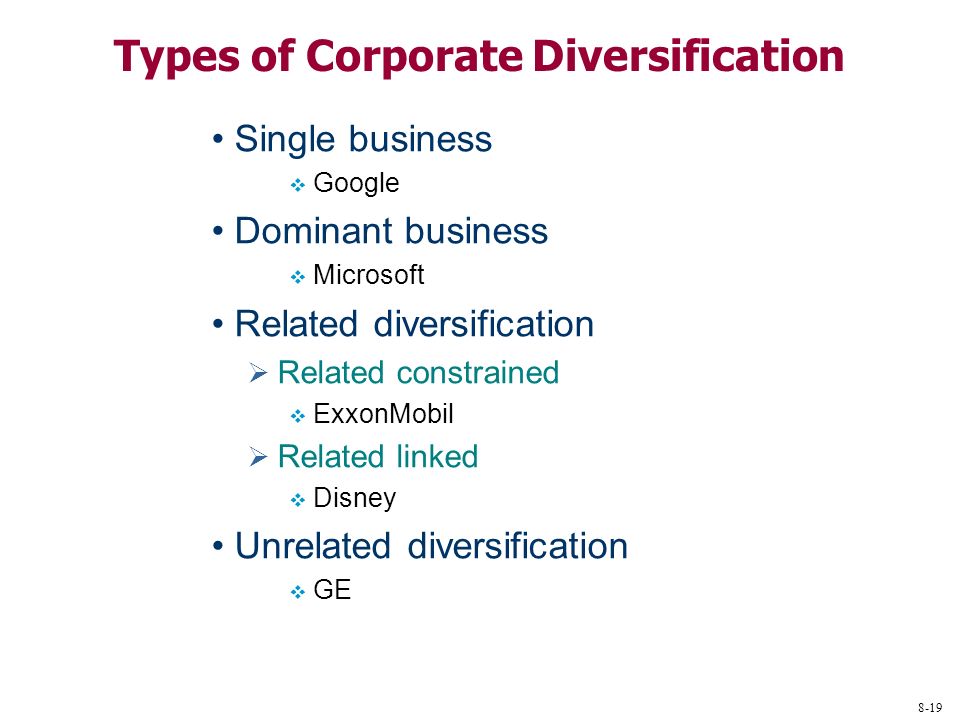 Types of Corporate Diversification

• Single business
❖ Google
• Dominant business
❖ Microsoft
• Related diversification
➢ Related constrained
❖ ExxonMobil
➢ Related linked
❖ Disney
• Unrelated diversification
❖ GE

8-19